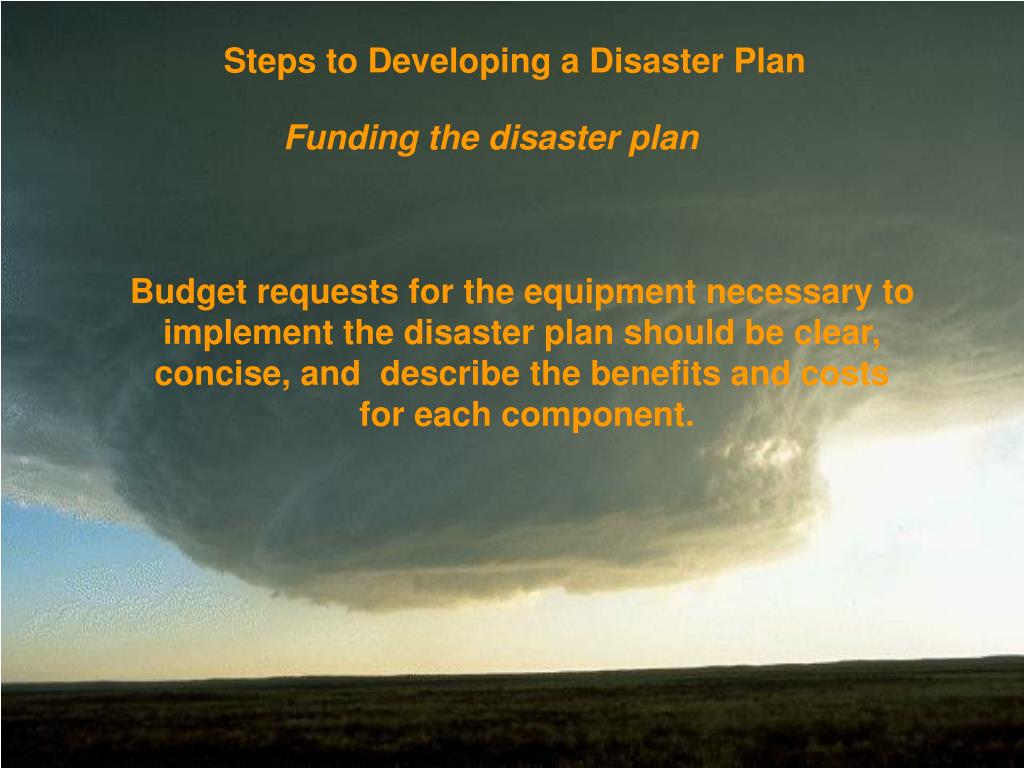 Steps to Developing a Disaster Plan

Funding the disaster plan

Budget requests for the equipment necessary to implement the disaster plan should be clear, concise, and describe the benefits and costs for each component.